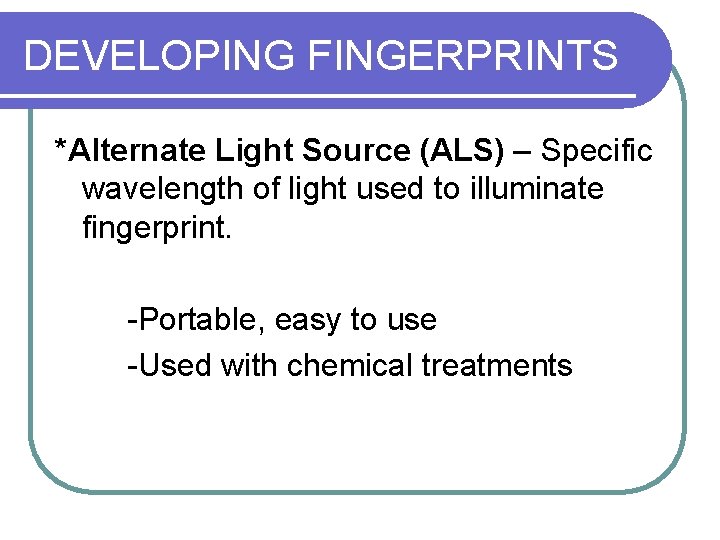 DEVELOPING FINGERPRINTS

*Alternate Light Source (ALS) – Specific wavelength of light used to illuminate fingerprint.

-Portable, easy to use

-Used with chemical treatments